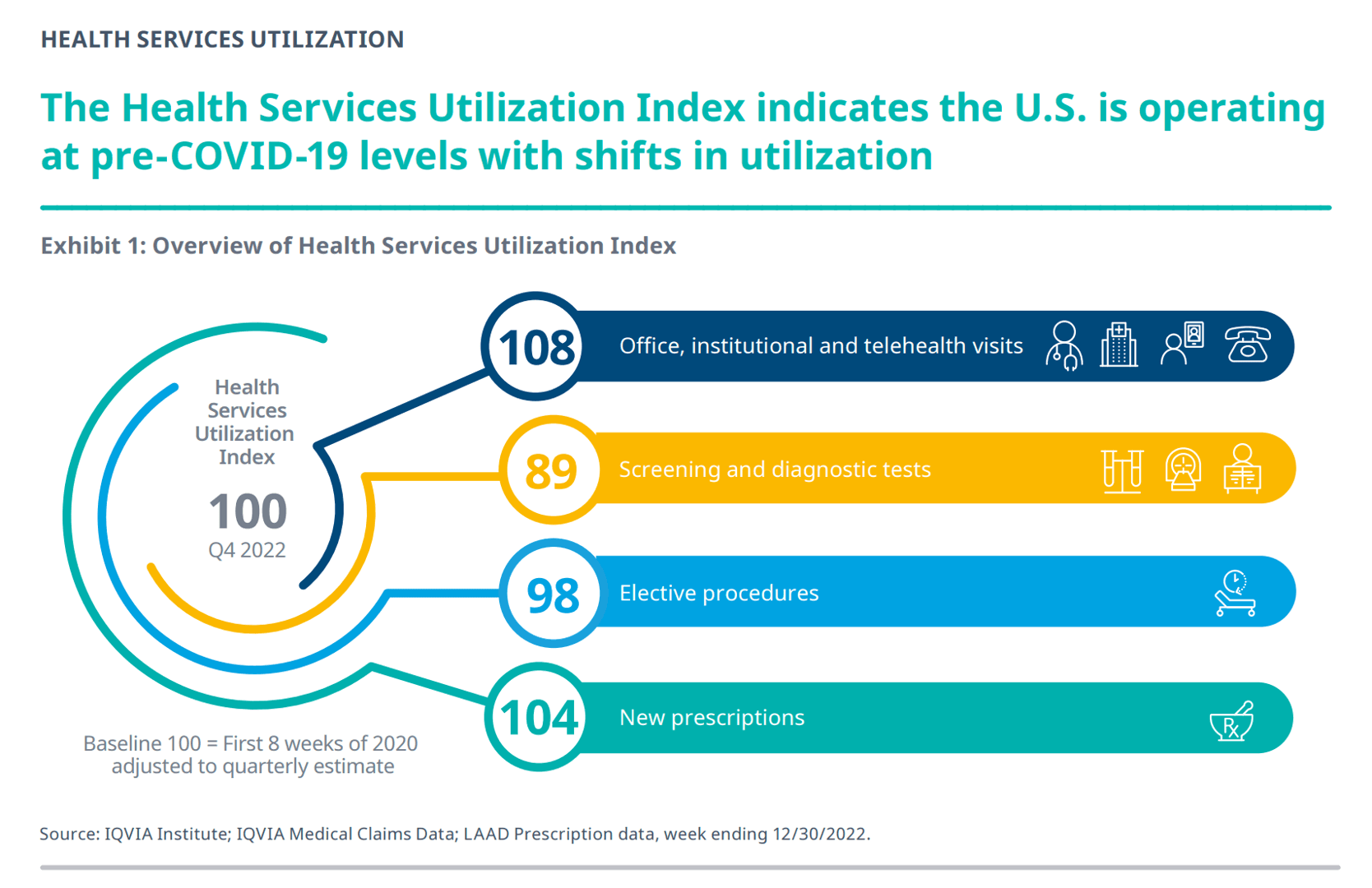 HEALTH SERVICES UTILIZATION

The Health Services Utilization Index indicates the U.S. is operating at pre-COVID-19 levels with shifts in utilization

Exhibit 1: Overview of Health Services Utilization Index

Health Services Utilization Index

100

Q4 2022

108 Office, institutional and telehealth visits

89 Screening and diagnostic tests

98 Elective procedures

104 New prescriptions

Rx

Baseline 100 = First 8 weeks of 2020 adjusted to quarterly estimate

Source: IQVIA Institute; IQVIA Medical Claims Data; LAAD Prescription data, week ending 12/30/2022.